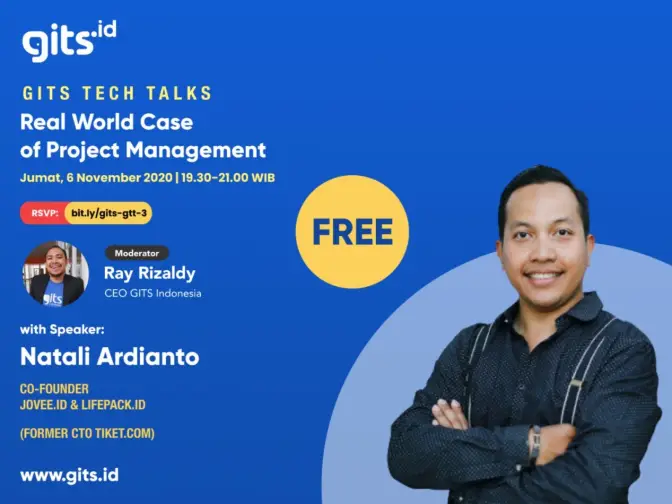 gits.id

GITS TECH TALKS
Real World Case of Project Management

Jumat, 6 November 2020 | 19.30-21.00 WIB

RSVP: bit.ly/gits-gtt-3

FREE

Moderator
Ray Rizaldy
CEO GITS Indonesia

with Speaker:
Natali Ardianto

CO-FOUNDER
JOVEE.ID & LIFEPACK.ID

(FORMER CTO TIKET.COM)

www.gits.id